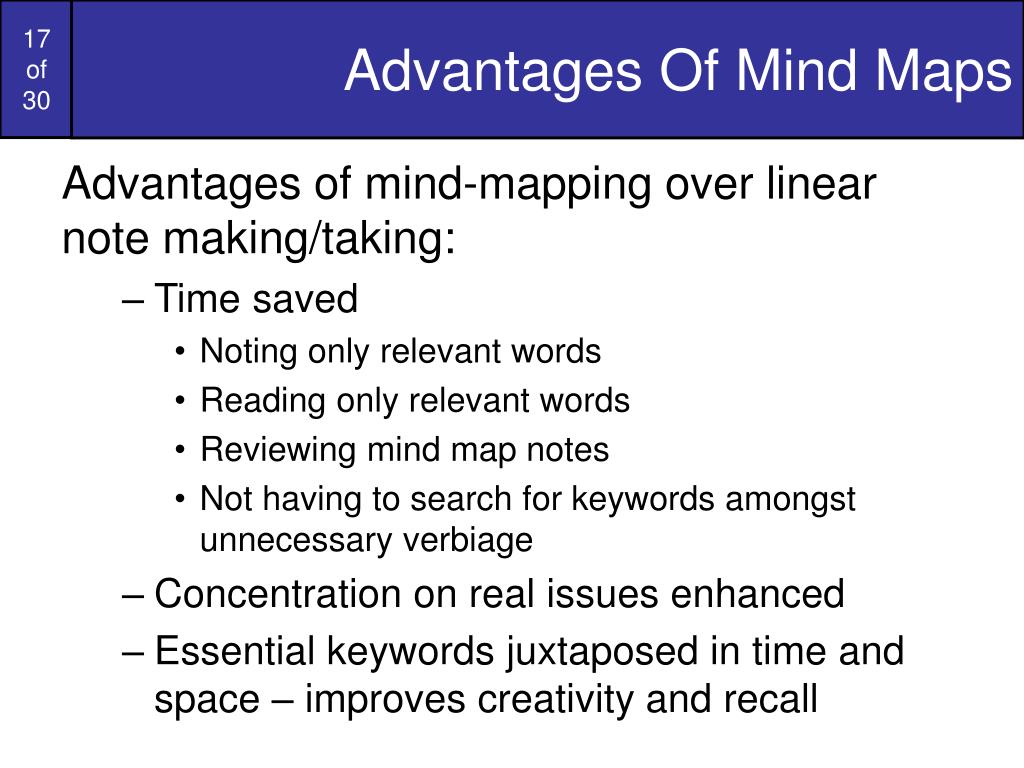 17 of 30

Advantages Of Mind Maps

Advantages of mind-mapping over linear note making/taking:

– Time saved
• Noting only relevant words
• Reading only relevant words
• Reviewing mind map notes
• Not having to search for keywords amongst unnecessary verbiage
– Concentration on real issues enhanced
– Essential keywords juxtaposed in time and space – improves creativity and recall